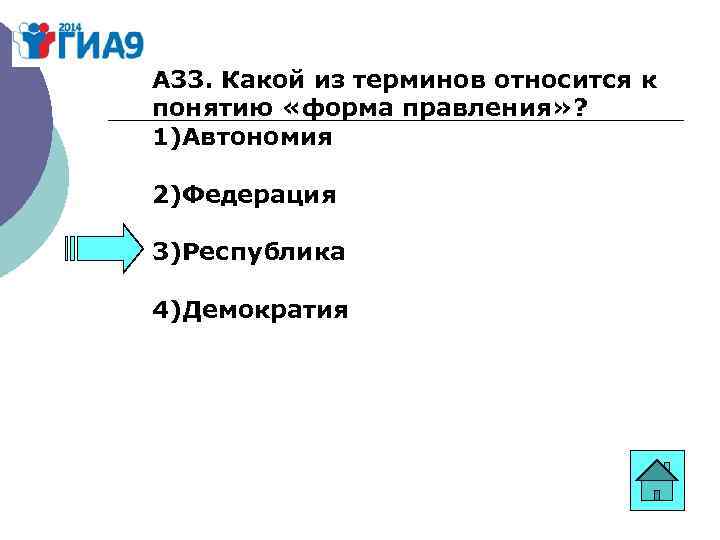 2014 ГИА9

А33. Какой из терминов относится к понятию «форма правления»?

1)Автономия

2)Федерация

3)Республика

4)Демократия